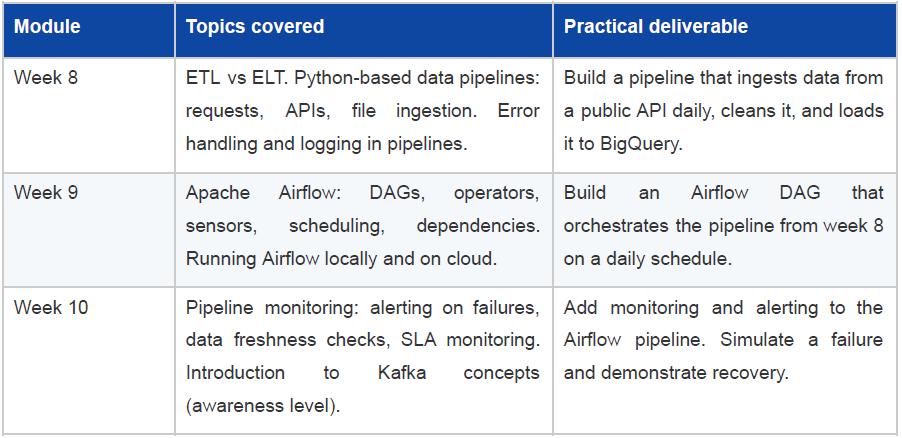 | Module | Topics covered | Practical deliverable |
|---|---|---|
| Week 8 | ETL vs ELT. Python-based data pipelines: requests, APIs, file ingestion. Error handling and logging in pipelines. | Build a pipeline that ingests data from a public API daily, cleans it, and loads it to BigQuery. |
| Week 9 | Apache Airflow: DAGs, operators, sensors, scheduling, dependencies. Running Airflow locally and on cloud. | Build an Airflow DAG that orchestrates the pipeline from week 8 on a daily schedule. |
| Week 10 | Pipeline monitoring: alerting on failures, data freshness checks, SLA monitoring. Introduction to Kafka concepts (awareness level). | Add monitoring and alerting to the Airflow pipeline. Simulate a failure and demonstrate recovery. |